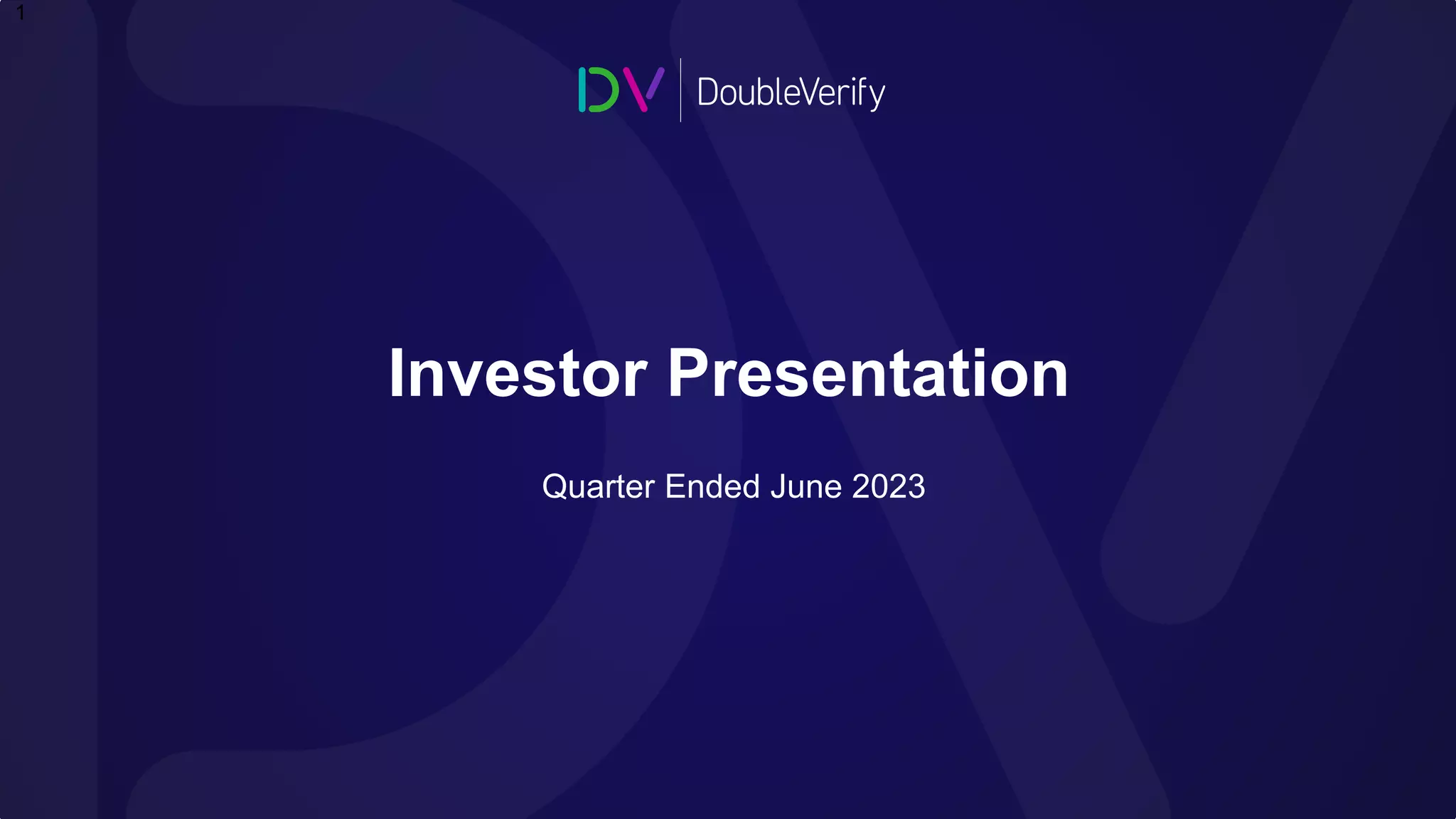 1

DV DoubleVerify

Investor Presentation

Quarter Ended June 2023